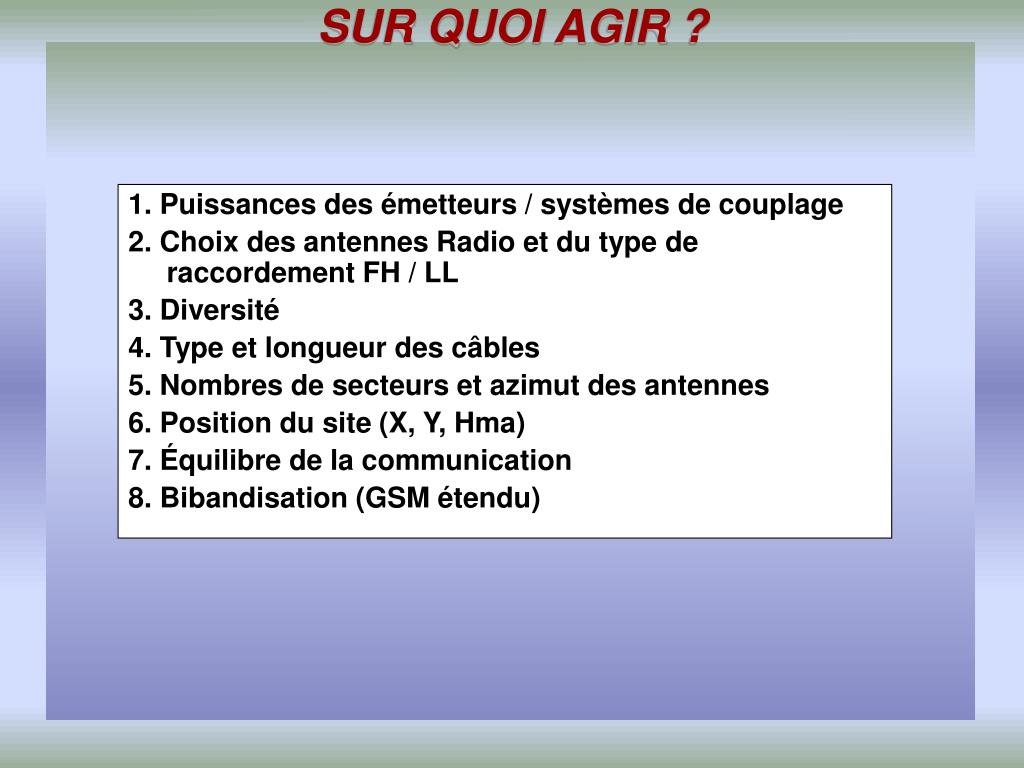 SUR QUOI AGIR ?

1. Puissances des émetteurs / systèmes de couplage
2. Choix des antennes Radio et du type de raccordement FH / LL
3. Diversité
4. Type et longueur des câbles
5. Nombres de secteurs et azimut des antennes
6. Position du site (X, Y, Hma)
7. Équilibre de la communication
8. Bibandisation (GSM étendu)